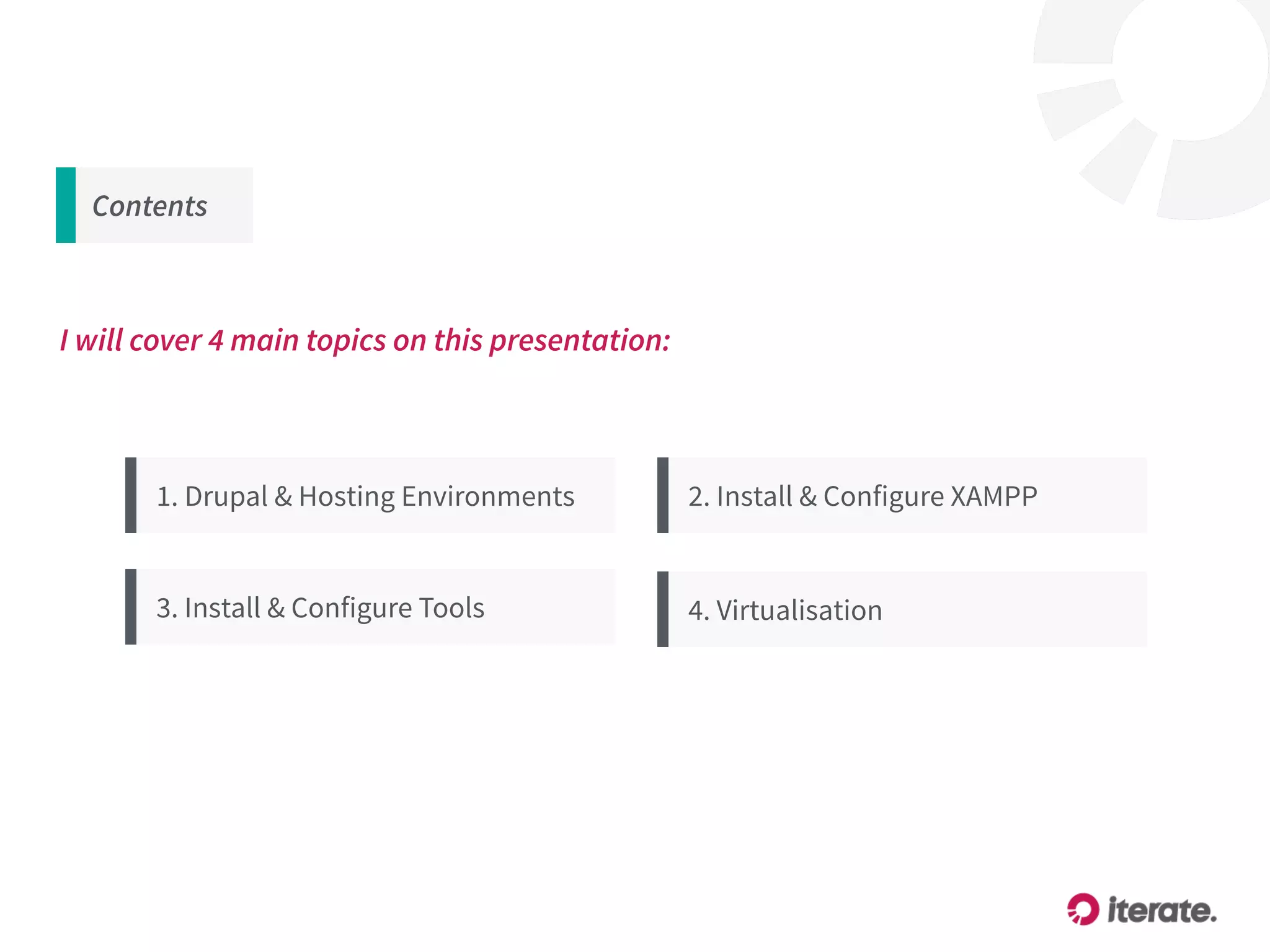 Contents

I will cover 4 main topics on this presentation:

1. Drupal & Hosting Environments

2. Install & Configure XAMPP

3. Install & Configure Tools

4. Virtualisation

iterate.